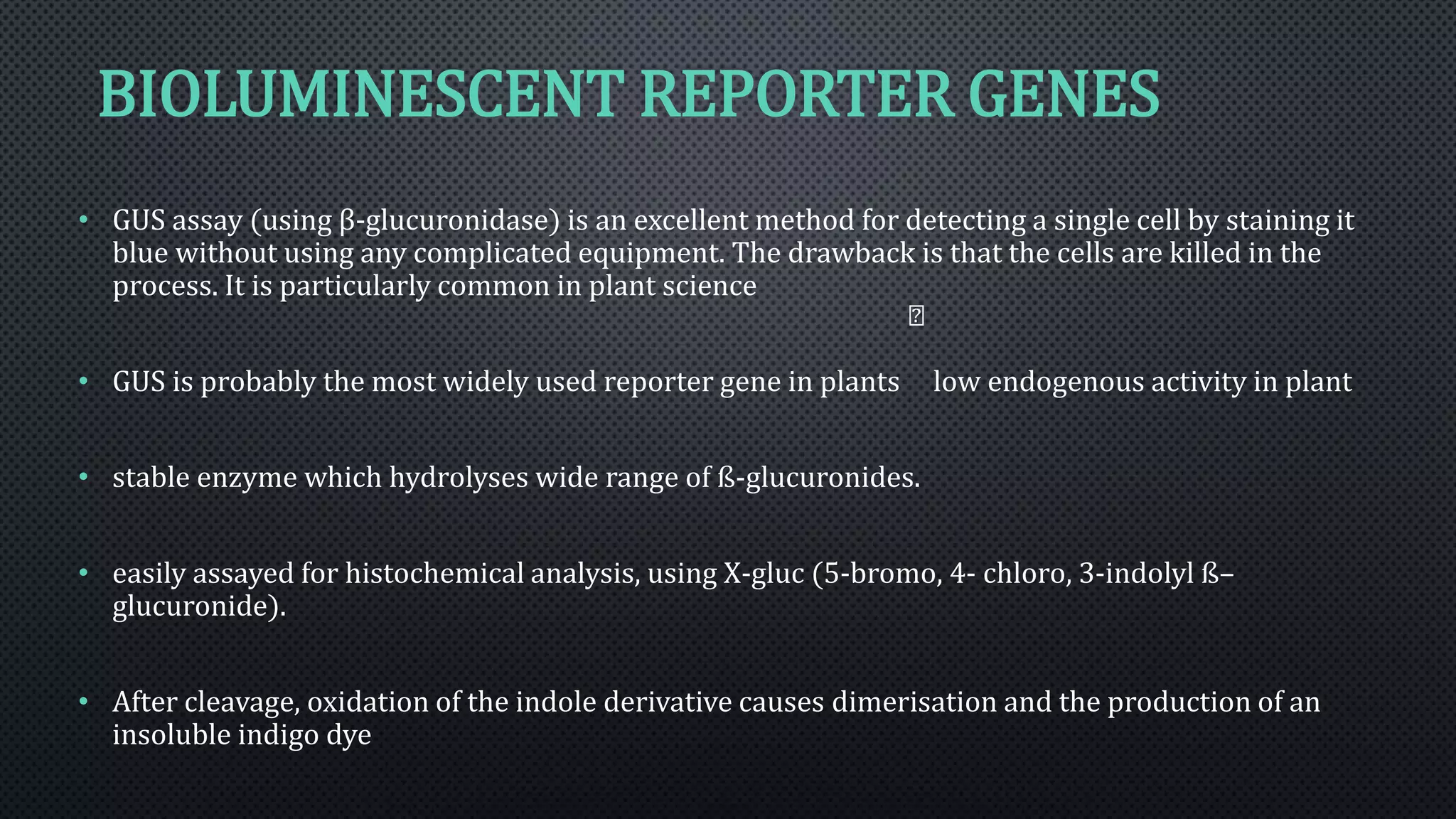 BIOLUMINESCENT REPORTER GENES

• GUS assay (using β-glucuronidase) is an excellent method for detecting a single cell by staining it blue without using any complicated equipment. The drawback is that the cells are killed in the process. It is particularly common in plant science

• GUS is probably the most widely used reporter gene in plants low endogenous activity in plant

• stable enzyme which hydrolyses wide range of ß-glucuronides.

• easily assayed for histochemical analysis, using X-gluc (5-bromo, 4- chloro, 3-indolyl ß–glucuronide).

• After cleavage, oxidation of the indole derivative causes dimerisation and the production of an insoluble indigo dye